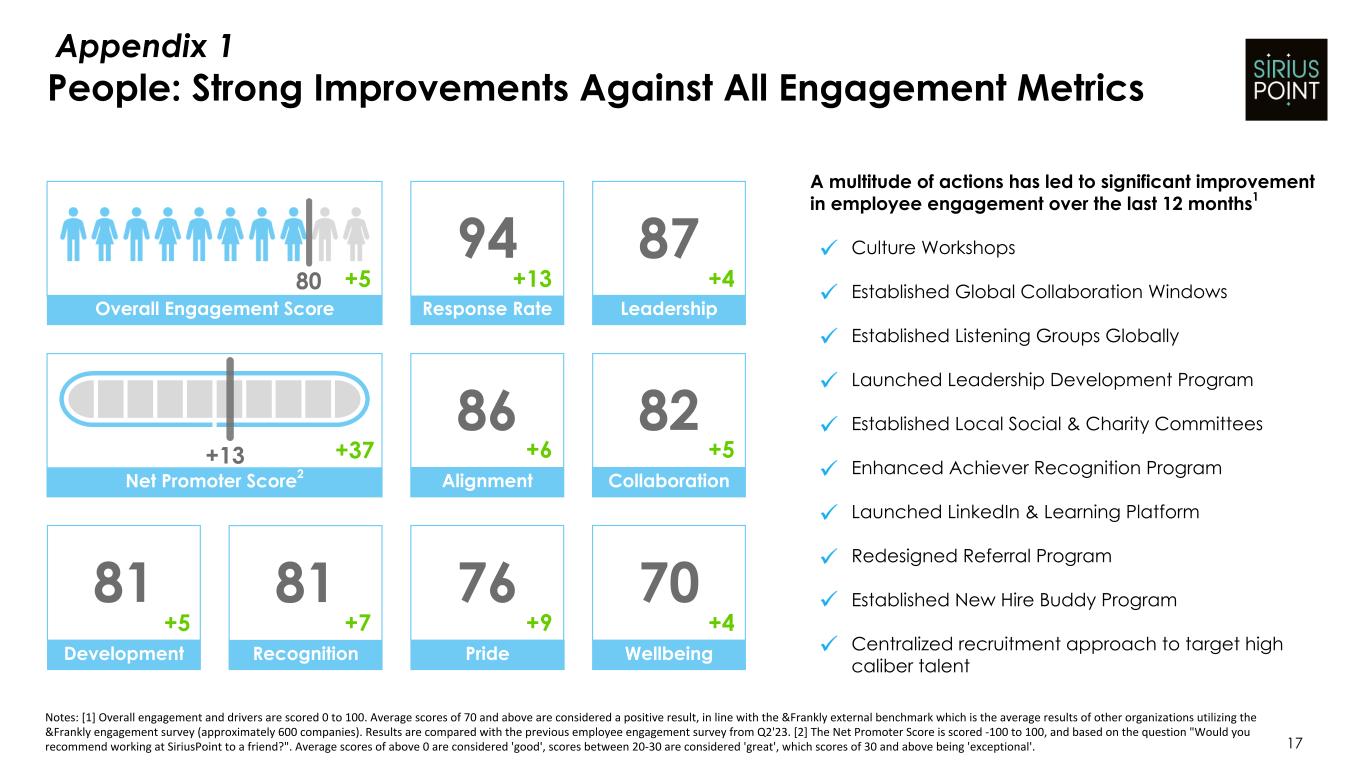 Appendix 1
People: Strong Improvements Against All Engagement Metrics

SIRIUS POINT

80 +5
Overall Engagement Score

94 +13
Response Rate

87 +4
Leadership

+13 +37
Net Promoter Score$^2$

86 +6
Alignment

82 +5
Collaboration

81 +5
Development

81 +7
Recognition

76 +9
Pride

70 +4
Wellbeing

A multitude of actions has led to significant improvement in employee engagement over the last 12 months$^1$

✓ Culture Workshops

✓ Established Global Collaboration Windows

✓ Established Listening Groups Globally

✓ Launched Leadership Development Program

✓ Established Local Social & Charity Committees

✓ Enhanced Achiever Recognition Program

✓ Launched LinkedIn & Learning Platform

✓ Redesigned Referral Program

✓ Established New Hire Buddy Program

✓ Centralized recruitment approach to target high caliber talent

Notes: [1] Overall engagement and drivers are scored 0 to 100. Average scores of 70 and above are considered a positive result, in line with the &Frankly external benchmark which is the average results of other organizations utilizing the &Frankly engagement survey (approximately 600 companies). Results are compared with the previous employee engagement survey from Q2'23. [2] The Net Promoter Score is scored -100 to 100, and based on the question "Would you recommend working at SiriusPoint to a friend?". Average scores of above 0 are considered 'good', scores between 20-30 are considered 'great', which scores of 30 and above being 'exceptional'.

17